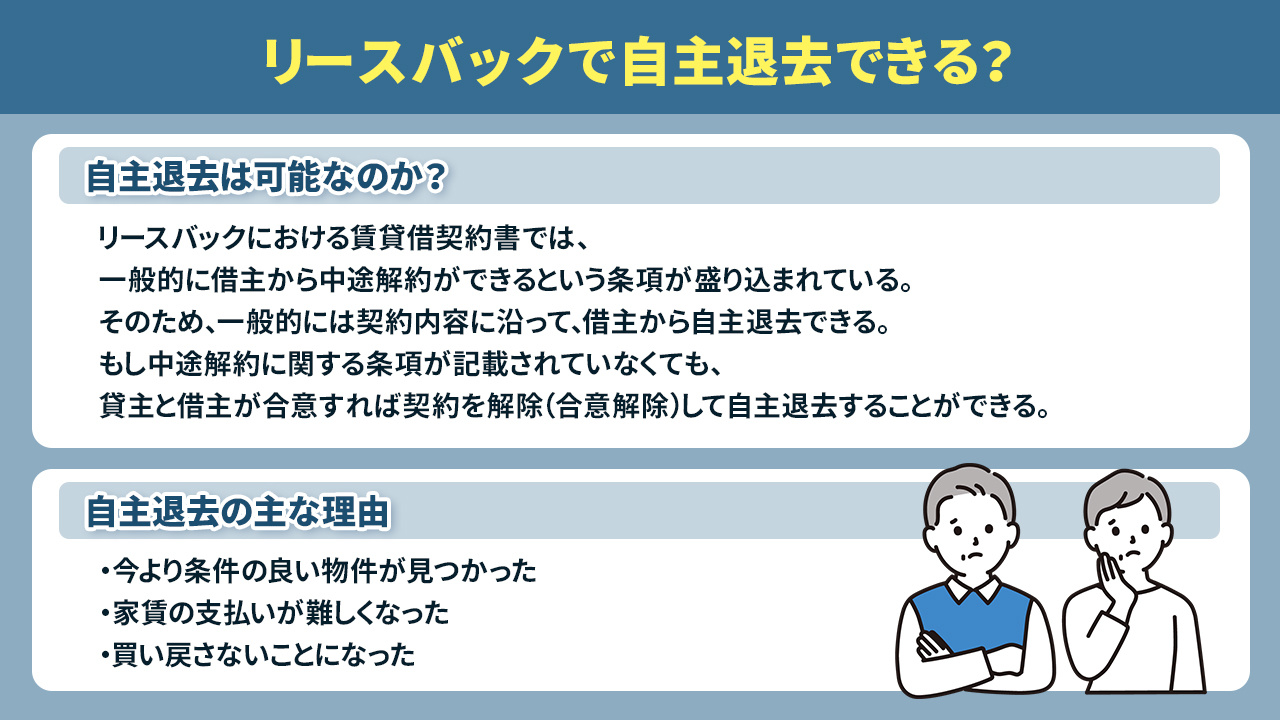 リースバックで自主退去できる?

自主退去は可能なのか?

リースバックにおける賃貸借契約書では、
一般的に借主から中途解約ができるという条項が盛り込まれている。
そのため、一般的には契約内容に沿って、借主から自主退去できる。
もし中途解約に関する条項が記載されていなくても、
貸主と借主が合意すれば契約を解除(合意解除)して自主退去することができる。

自主退去の主な理由

・今より条件の良い物件が見つかった
・家賃の支払いが難しくなった
・買い戻さないことになった